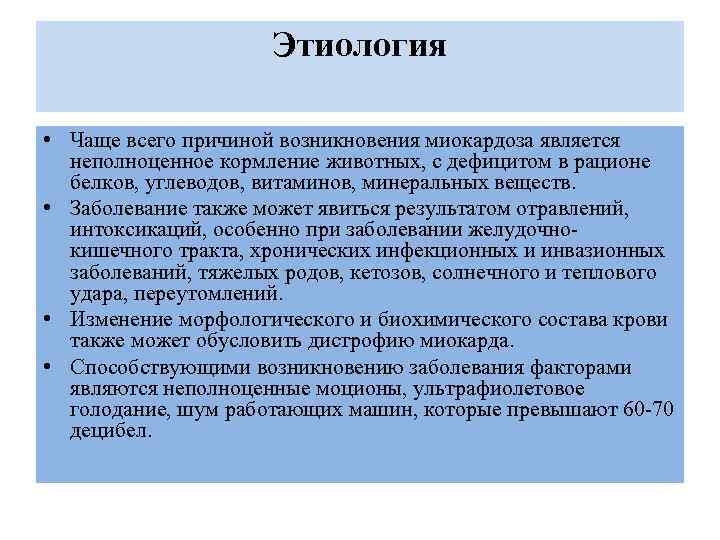 Этиология

• Чаще всего причиной возникновения миокардоза является неполноценное кормление животных, с дефицитом в рационе белков, углеводов, витаминов, минеральных веществ.

• Заболевание также может явиться результатом отравлений, интоксикаций, особенно при заболевании желудочно-кишечного тракта, хронических инфекционных и инвазионных заболеваний, тяжелых родов, кетозов, солнечного и теплового удара, переутомлений.

• Изменение морфологического и биохимического состава крови также может обусловить дистрофию миокарда.

• Способствующими возникновению заболевания факторами являются неполноценные моционы, ультрафиолетовое голодание, шум работающих машин, которые превышают 60-70 децибел.